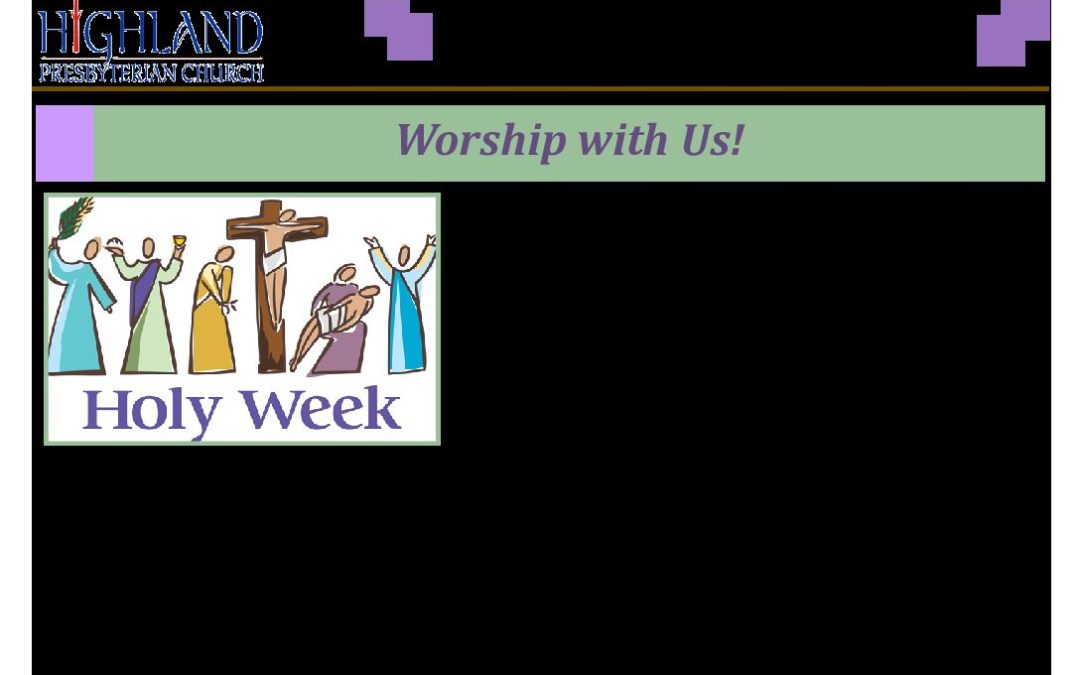 HIGHLAND
PRESBYTERIAN CHURCH

Worship with Us!

Holy Week